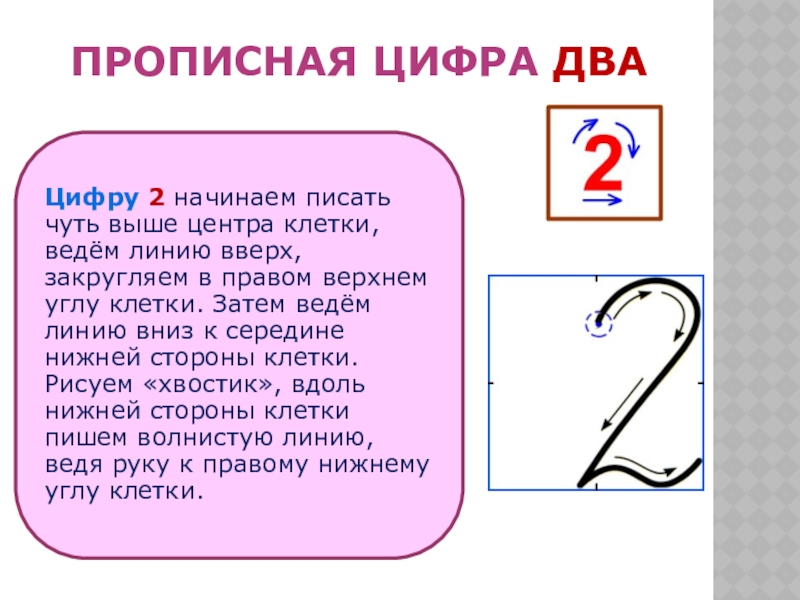 ПРОПИСНАЯ ЦИФРА ДВА

2

Цифру 2 начинаем писать чуть выше центра клетки, ведём линию вверх, закругляем в правом верхнем углу клетки. Затем ведём линию вниз к середине нижней стороны клетки. Рисуем «хвостик», вдоль нижней стороны клетки пишем волнистую линию, ведя руку к правому нижнему углу клетки.